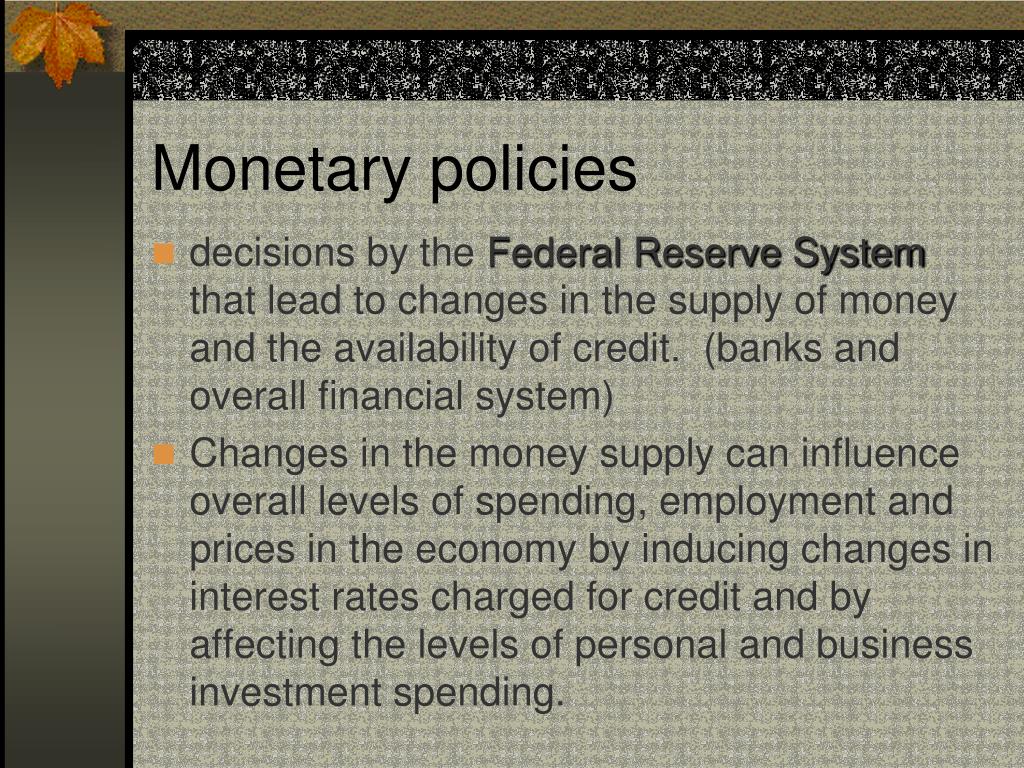 Monetary policies

decisions by the Federal Reserve System that lead to changes in the supply of money and the availability of credit.  (banks and overall financial system)

Changes in the money supply can influence overall levels of spending, employment and prices in the economy by inducing changes in interest rates charged for credit and by affecting the levels of personal and business investment spending.